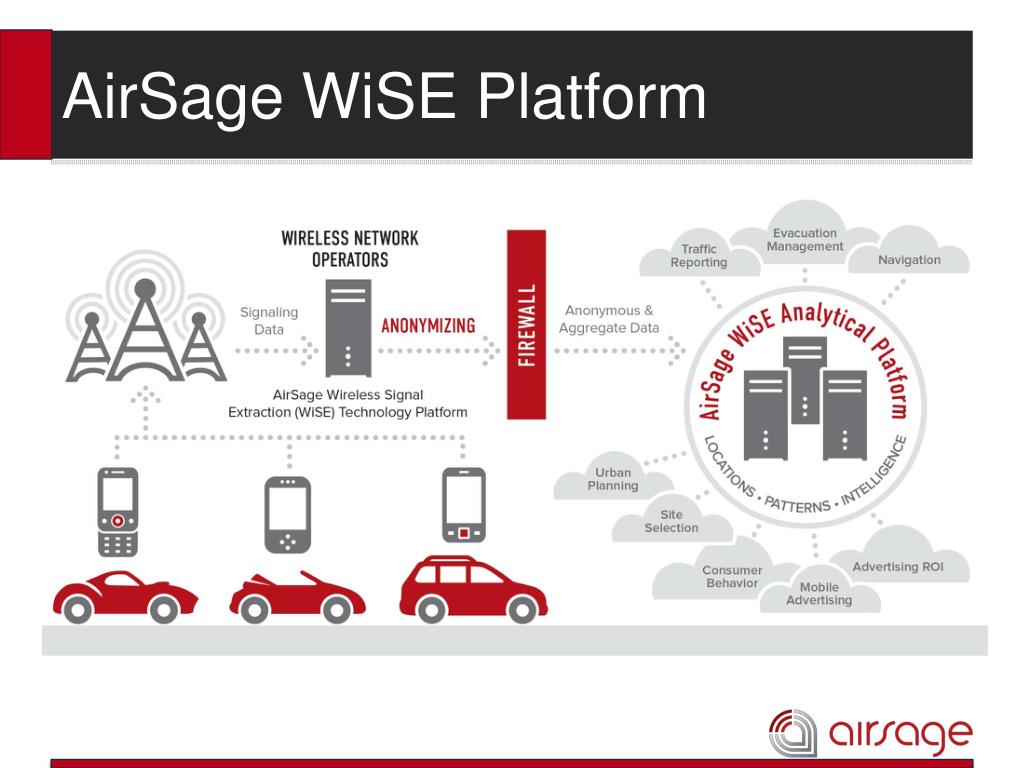 AirSage WiSE Platform

WIRELESS NETWORK OPERATORS

Signaling Data

ANONYMIZING

FIREWALL

Anonymous & Aggregate Data

AirSage Wireless Signal Extraction (WiSE) Technology Platform

Traffic Reporting

Evacuation Management

Navigation

AirSage WiSE Analytical Platform

LOCATIONS • PATTERNS • INTELLIGENCE

Urban Planning

Site Selection

Consumer Behavior

Mobile Advertising

Advertising ROI

airsage